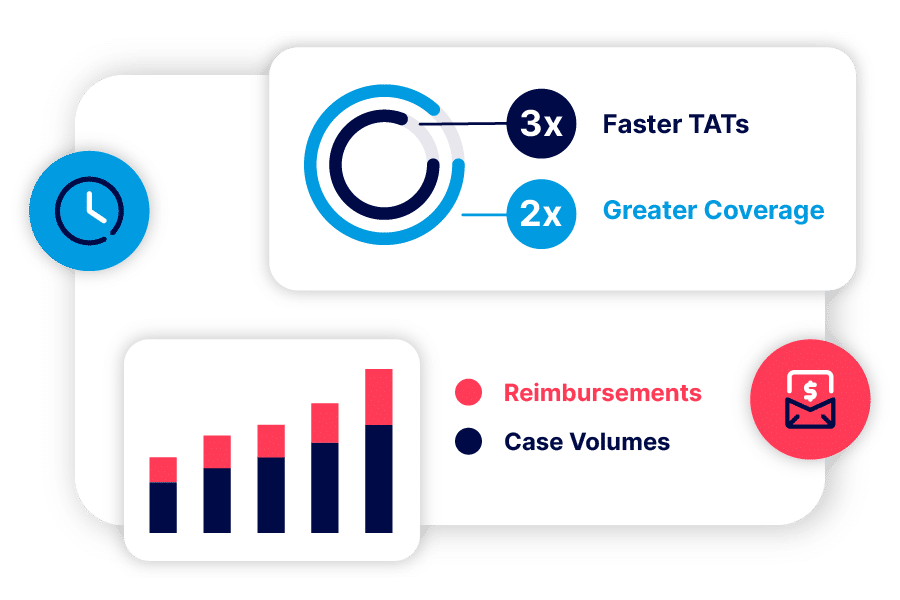 3x Faster TATs

2x Greater Coverage

Reimbursements

Case Volumes

$